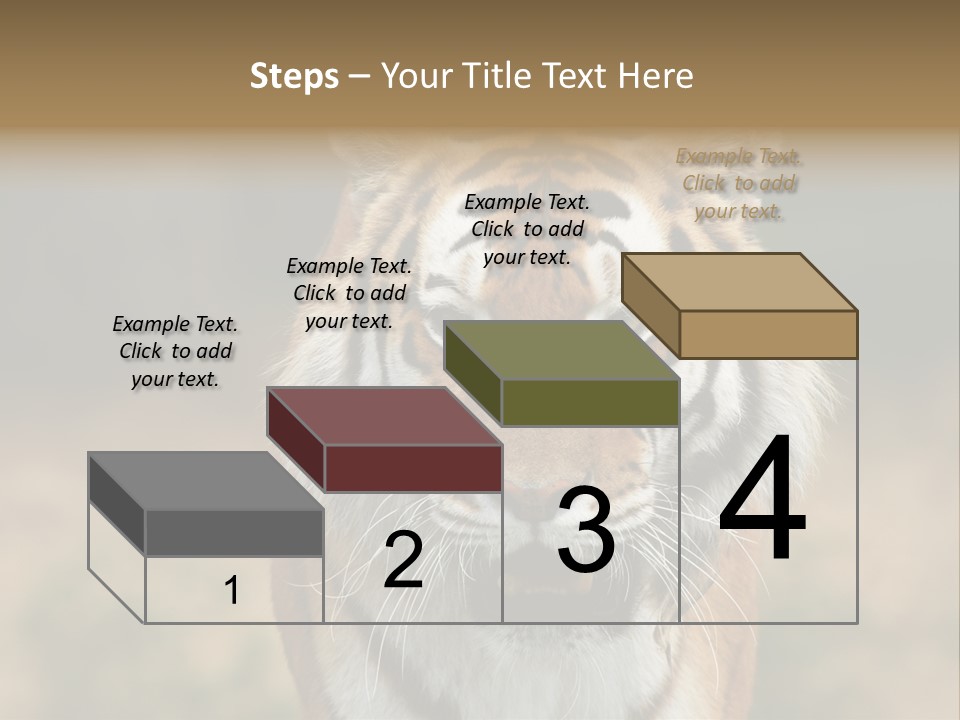 Steps – Your Title Text Here

Example Text. Click to add your text.

Example Text. Click to add your text.

Example Text. Click to add your text.

Example Text. Click to add your text.

1

2

3

4